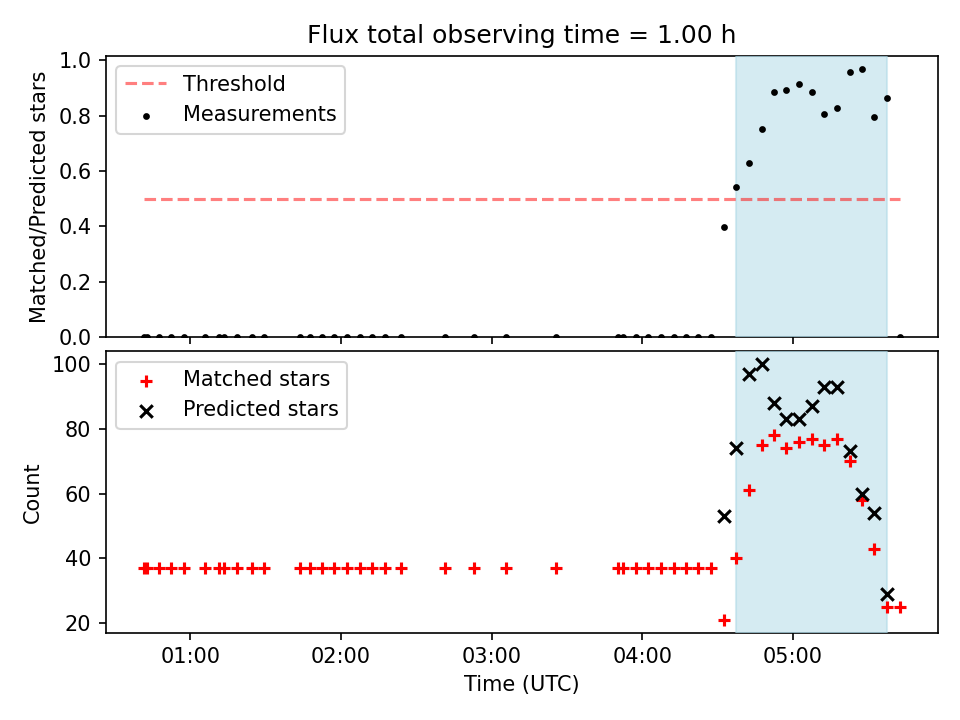 Flux total observing time = 1.00 h

Threshold
Measurements

Matched/Predicted stars

1.0
0.8
0.6
0.4
0.2
0.0

Matched stars
Predicted stars

Count

100
80
60
40
20

01:00
02:00
03:00
04:00
05:00

Time (UTC)